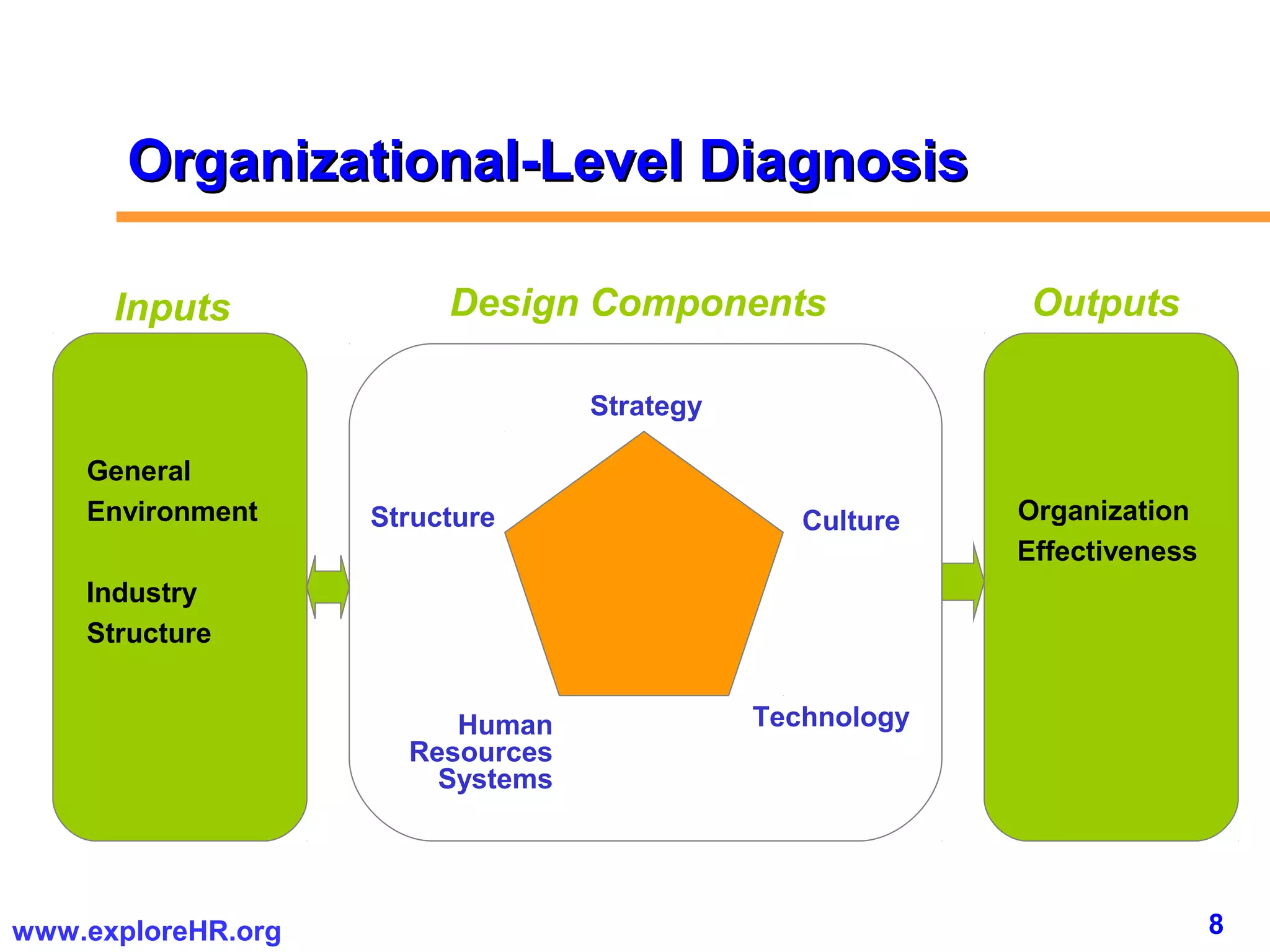 Organizational-Level Diagnosis

Inputs

General Environment

Industry Structure

Design Components

Strategy

Structure

Culture

Human Resources Systems

Technology

Outputs

Organization Effectiveness

www.exploreHR.org

8